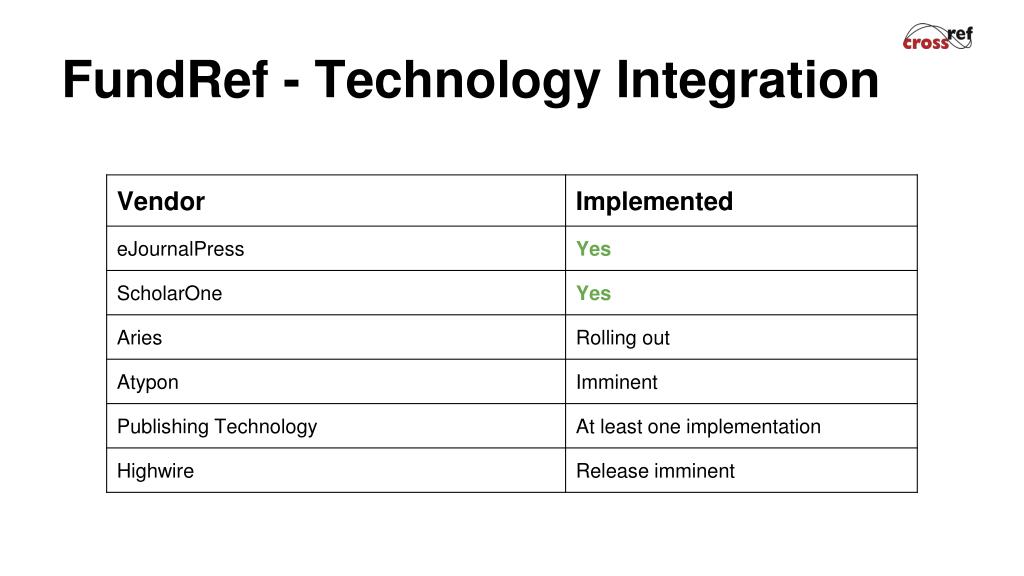 crossref

FundRef - Technology Integration

| Vendor | Implemented |
|---|---|
| eJournalPress | Yes |
| ScholarOne | Yes |
| Aries | Rolling out |
| Atypon | Imminent |
| Publishing Technology | At least one implementation |
| Highwire | Release imminent |